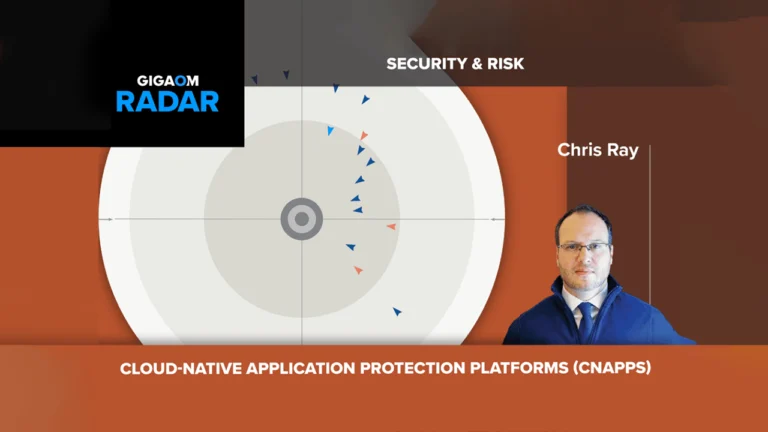 GIGAOM RADAR

SECURITY & RISK

Chris Ray

CLOUD-NATIVE APPLICATION PROTECTION PLATFORMS (CNAPPS)